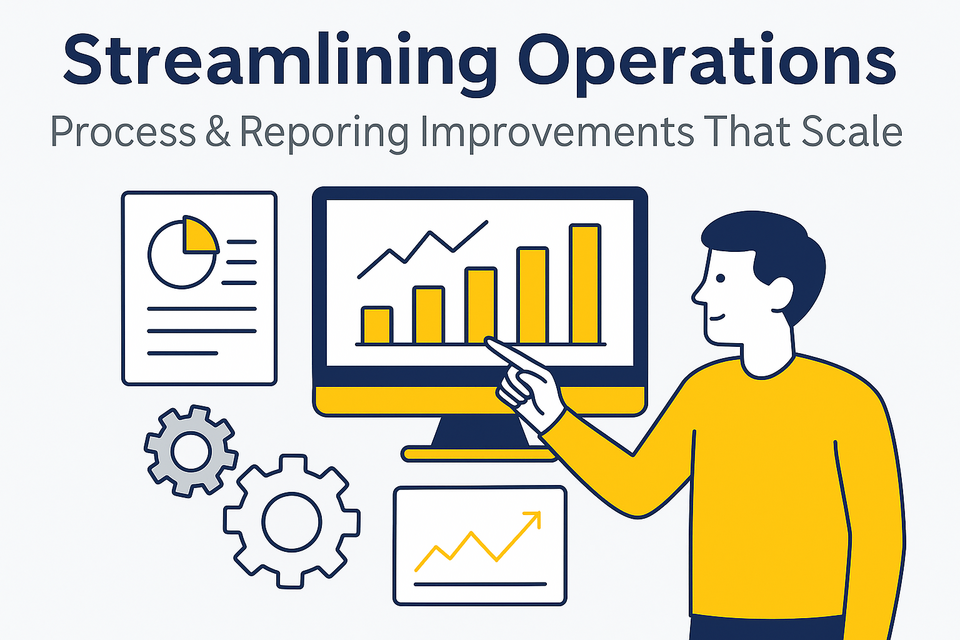 Streamlining Operations

Process & Reporing Improvements That Scale